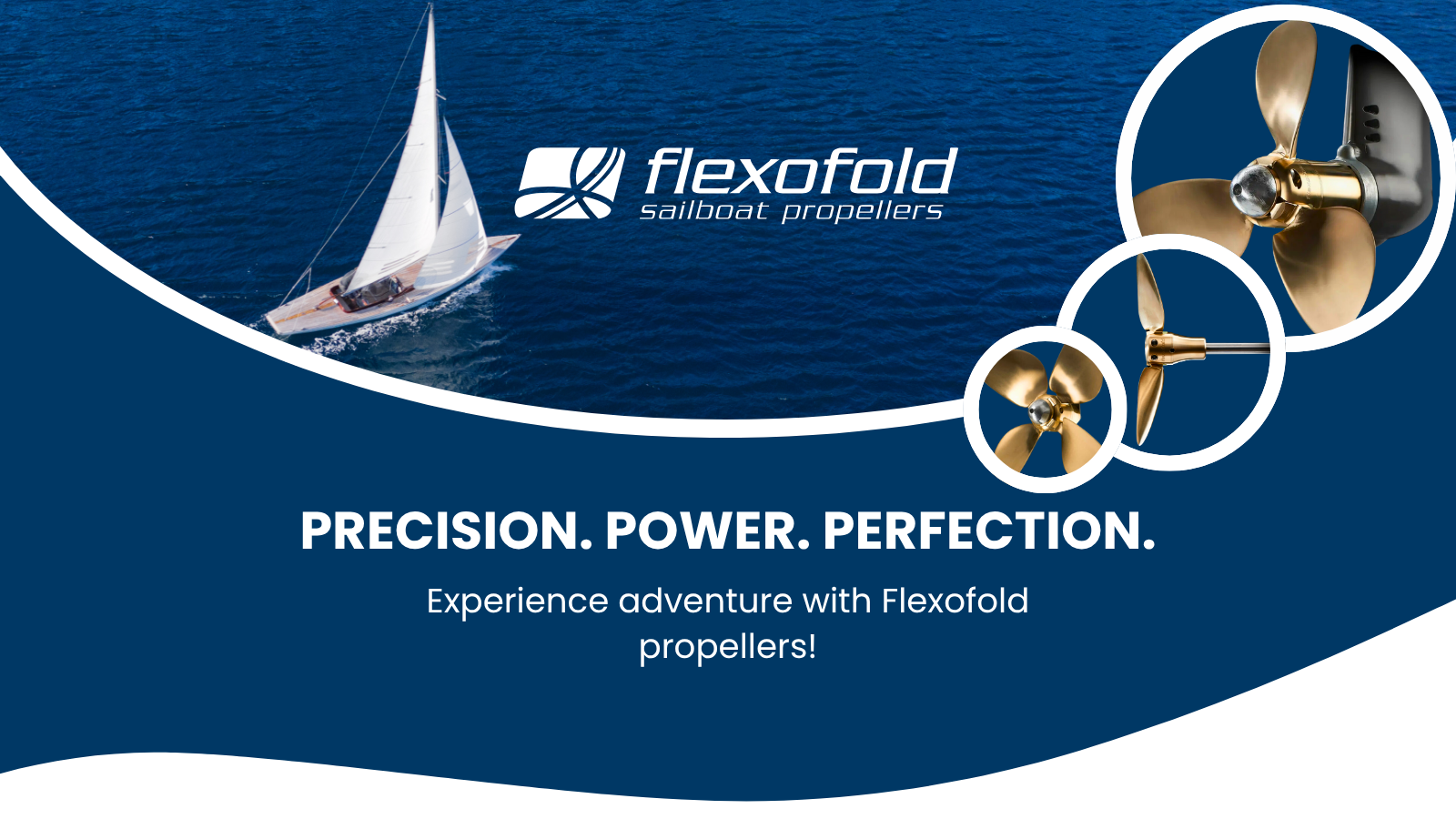 flexofold
sailboat propellers

PRECISION. POWER. PERFECTION.

Experience adventure with Flexofold propellers!